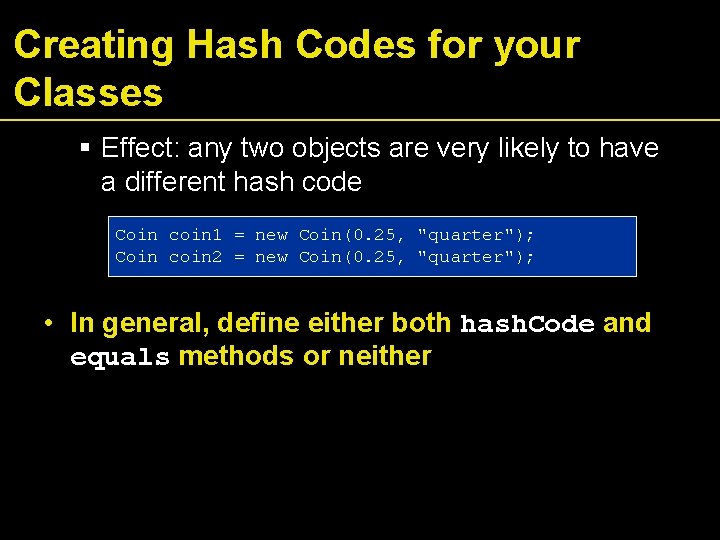 Creating Hash Codes for your Classes

▪ Effect: any two objects are very likely to have a different hash code

Coin coin1 = new Coin(0.25, "quarter");
Coin coin2 = new Coin(0.25, "quarter");

• In general, define either both hashCode and equals methods or neither